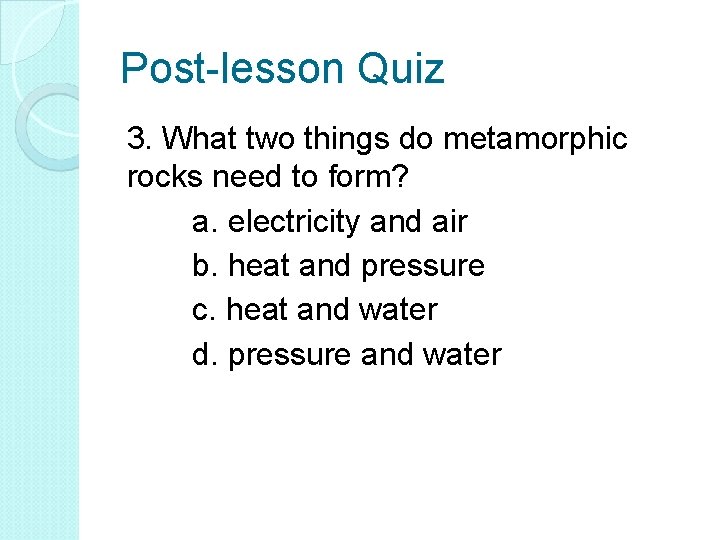 Post-lesson Quiz

3. What two things do metamorphic rocks need to form?

a. electricity and air
b. heat and pressure
c. heat and water
d. pressure and water